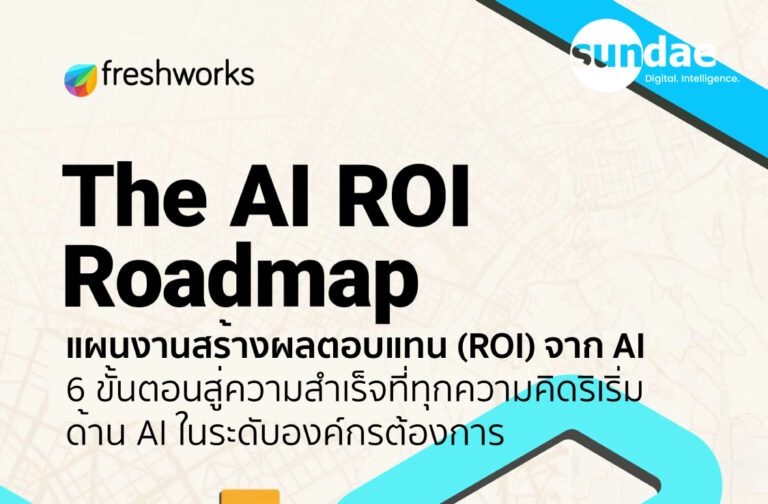 freshworks

sundae
Digital. Intelligence.

The AI ROI Roadmap

แผนงานสร้างผลตอบแทน (ROI) จาก AI
6 ขั้นตอนสู่ความสำเร็จที่ทุกความคิดริเริ่มด้าน AI ในระดับองค์กรต้องการ